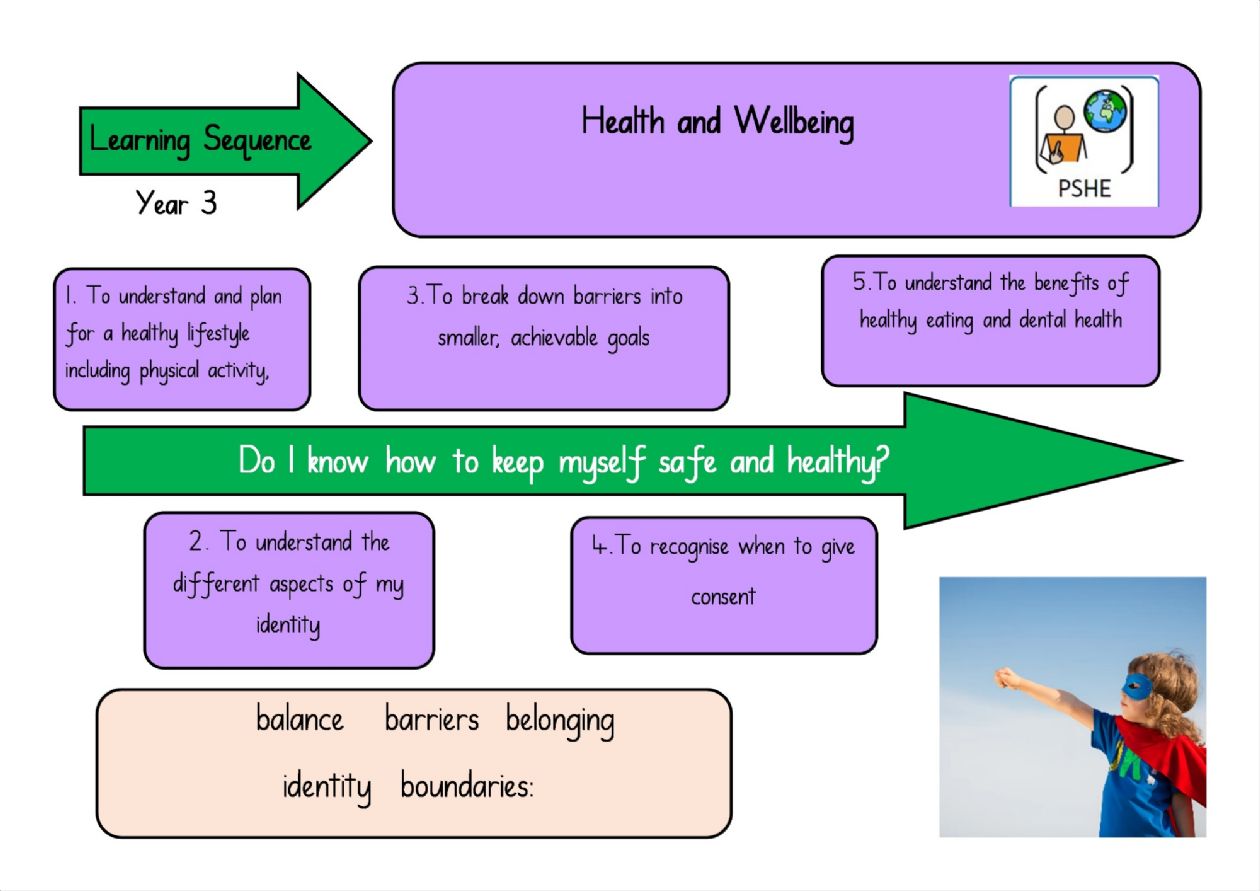 Learning Sequence

Year 3

Health and Wellbeing

PSHE

1. To understand and plan for a healthy lifestyle including physical activity,

3.To break down barriers into smaller, achievable goals

5.To understand the benefits of healthy eating and dental health

Do I know how to keep myself safe and healthy?

2. To understand the different aspects of my identity

4.To recognise when to give consent

balance barriers belonging

identity boundaries: